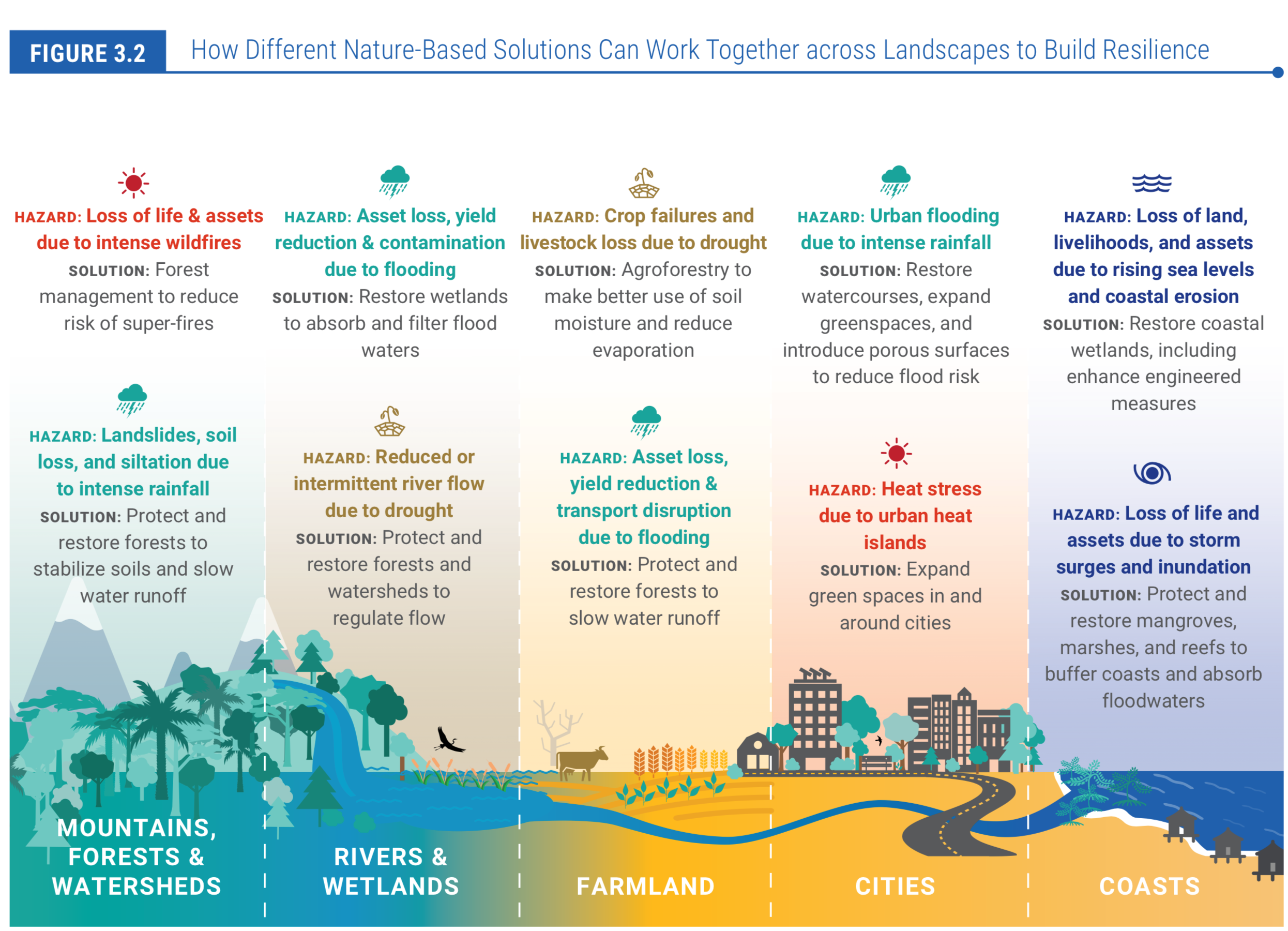 FIGURE 3.2 How Different Nature-Based Solutions Can Work Together across Landscapes to Build Resilience

HAZARD: Loss of life & assets due to intense wildfires
SOLUTION: Forest management to reduce risk of super-fires

HAZARD: Landslides, soil loss, and siltation due to intense rainfall
SOLUTION: Protect and restore forests to stabilize soils and slow water runoff

MOUNTAINS, FORESTS & WATERSHEDS

HAZARD: Asset loss, yield reduction & contamination due to flooding
SOLUTION: Restore wetlands to absorb and filter flood waters

HAZARD: Reduced or intermittent river flow due to drought
SOLUTION: Protect and restore forests and watersheds to regulate flow

RIVERS & WETLANDS

HAZARD: Crop failures and livestock loss due to drought
SOLUTION: Agroforestry to make better use of soil moisture and reduce evaporation

HAZARD: Asset loss, yield reduction & transport disruption due to flooding
SOLUTION: Protect and restore forests to slow water runoff

FARMLAND

HAZARD: Urban flooding due to intense rainfall
SOLUTION: Restore watercourses, expand greenspaces, and introduce porous surfaces to reduce flood risk

HAZARD: Heat stress due to urban heat islands
SOLUTION: Expand green spaces in and around cities

CITIES

HAZARD: Loss of land, livelihoods, and assets due to rising sea levels and coastal erosion
SOLUTION: Restore coastal wetlands, including enhance engineered measures

HAZARD: Loss of life and assets due to storm surges and inundation
SOLUTION: Protect and restore mangroves, marshes, and reefs to buffer coasts and absorb floodwaters

COASTS